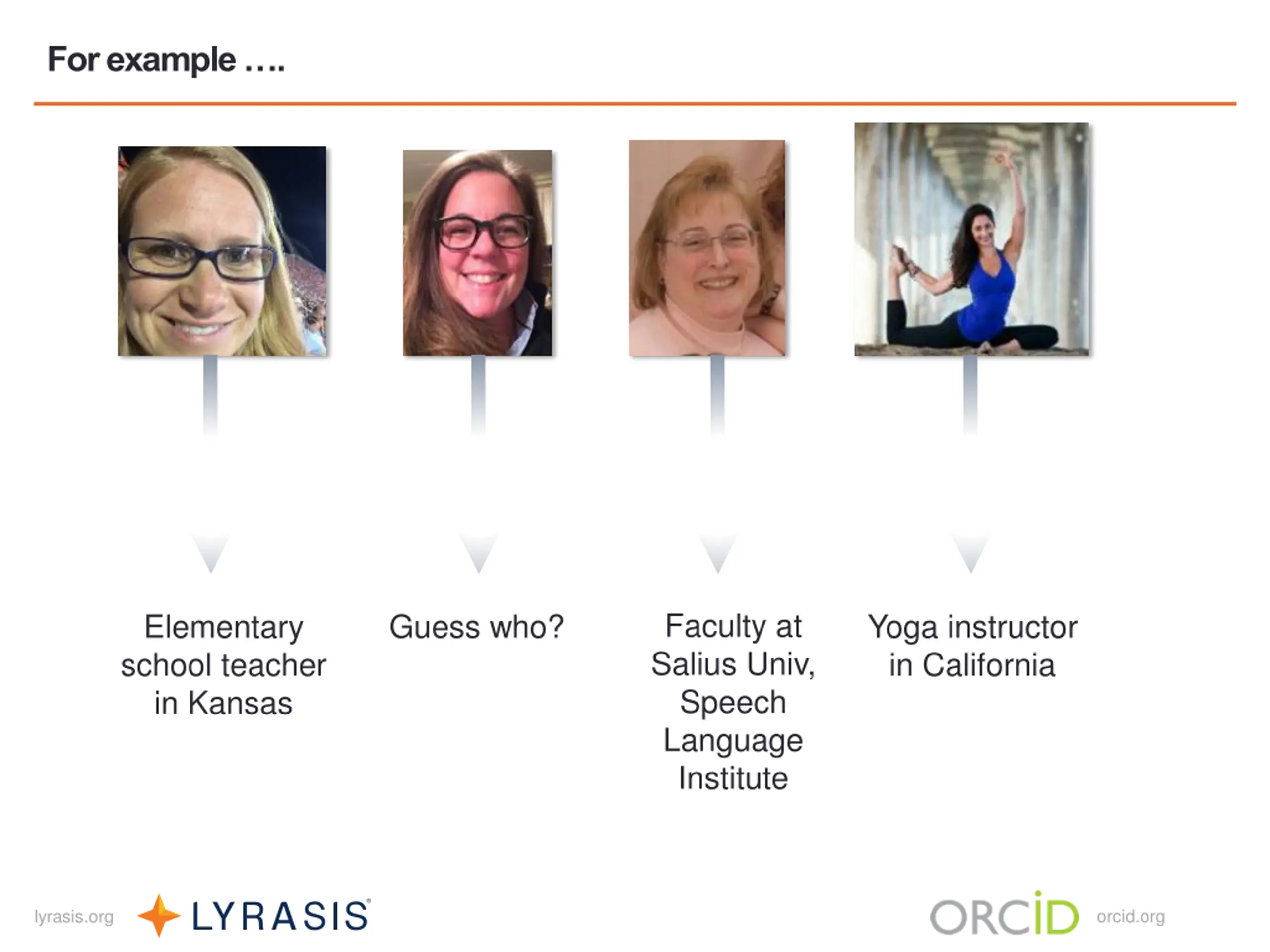 For example ….

Elementary school teacher in Kansas

Guess who?

Faculty at Salius Univ, Speech Language Institute

Yoga instructor in California

lyrasis.org LYRASIS

ORCID orcid.org